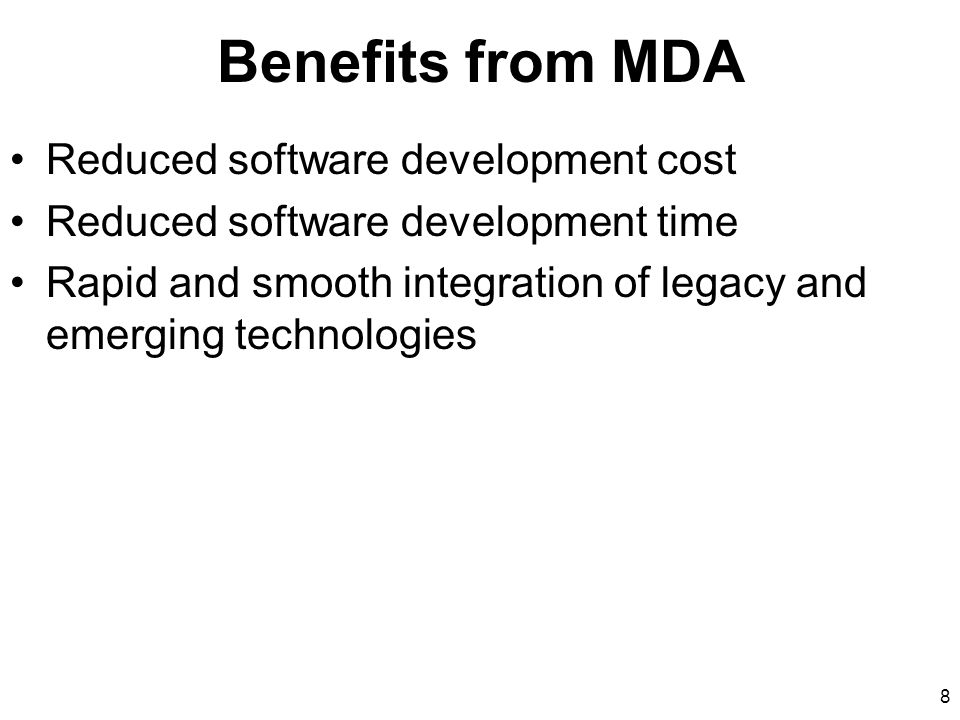 Benefits from MDA

• Reduced software development cost
• Reduced software development time
• Rapid and smooth integration of legacy and emerging technologies

8